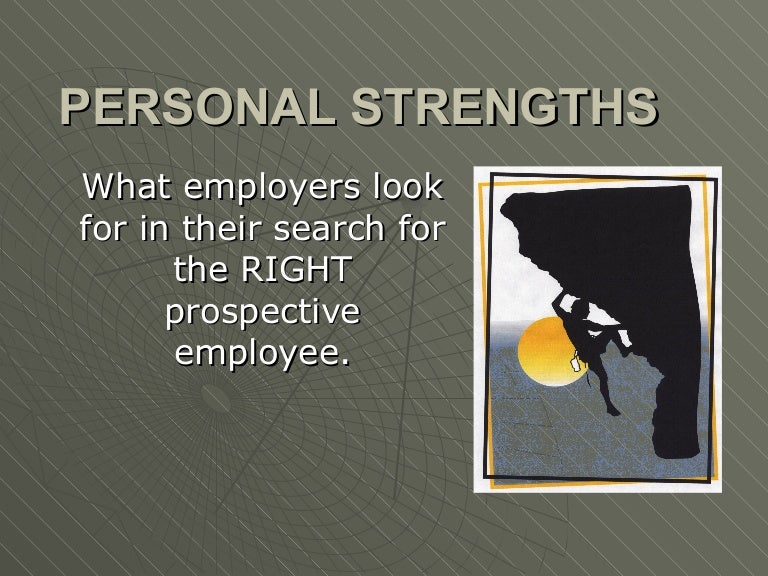 PERSONAL STRENGTHS

What employers look for in their search for the RIGHT prospective employee.